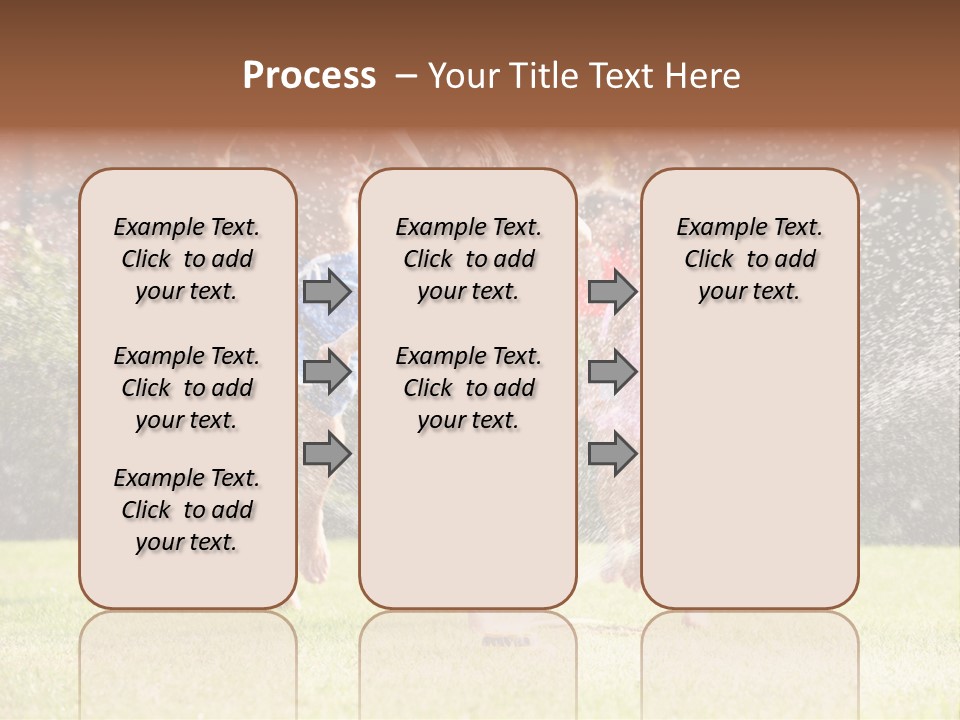 Process – Your Title Text Here

Example Text. Click to add your text.

Example Text. Click to add your text.

Example Text. Click to add your text.

Example Text. Click to add your text.

Example Text. Click to add your text.

Example Text. Click to add your text.